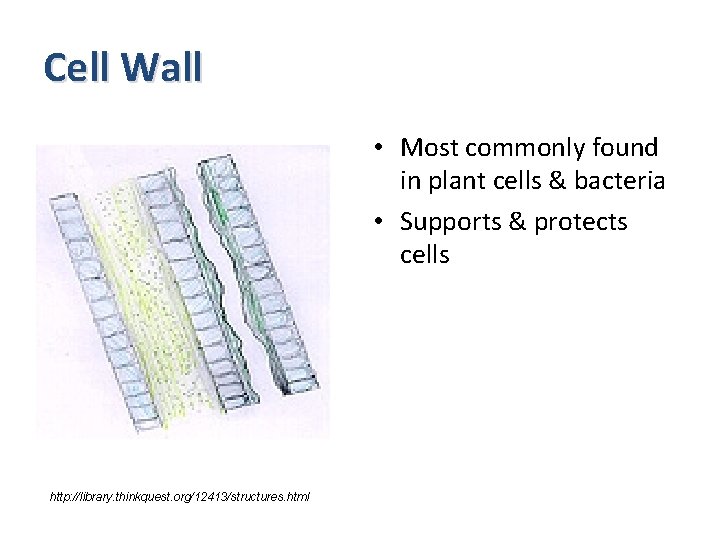 Cell Wall

• Most commonly found in plant cells & bacteria
• Supports & protects cells

http://library.thinkquest.org/12413/structures.html